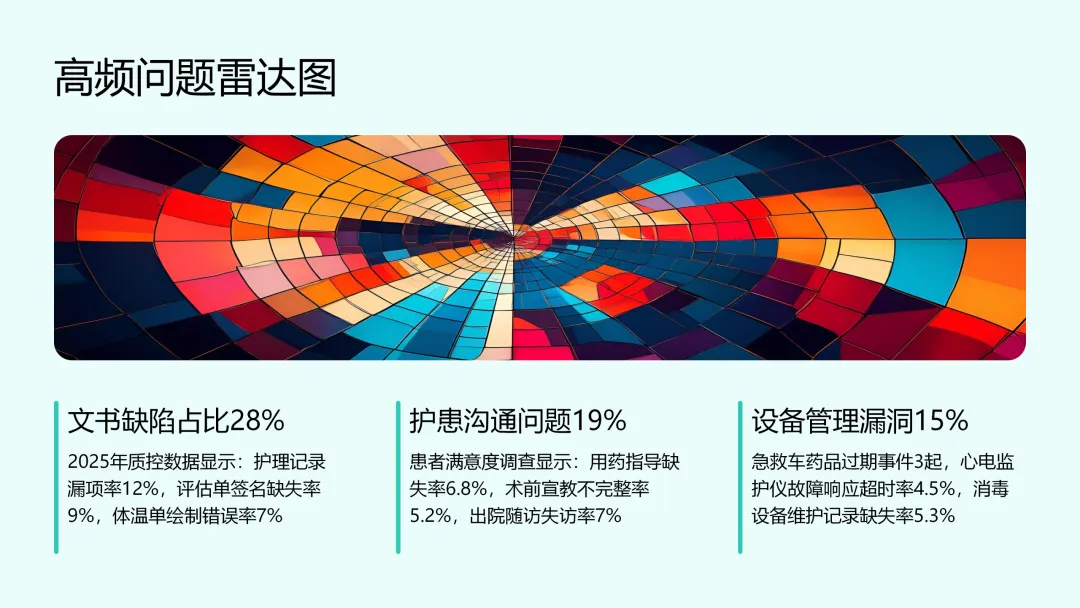 高频问题雷达图

文书缺陷占比28%

2025年质控数据显示：护理记录漏项率12%，评估单签名缺失率9%，体温单绘制错误率7%

护患沟通问题19%

患者满意度调查显示：用药指导缺失率6.8%，术前宣教不完整率5.2%，出院随访失访率7%

设备管理漏洞15%

急救车药品过期事件3起，心电监护仪故障响应超时率4.5%，消毒设备维护记录缺失率5.3%